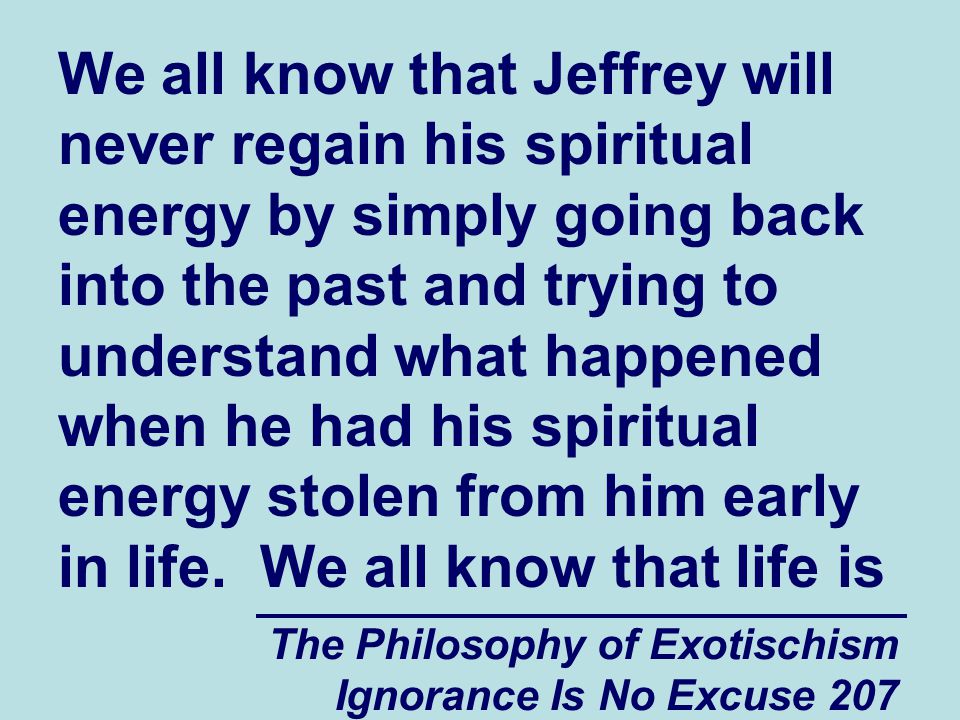 We all know that Jeffrey will never regain his spiritual energy by simply going back into the past and trying to understand what happened when he had his spiritual energy stolen from him early in life.  We all know that life is

The Philosophy of Exotischism
Ignorance Is No Excuse 207